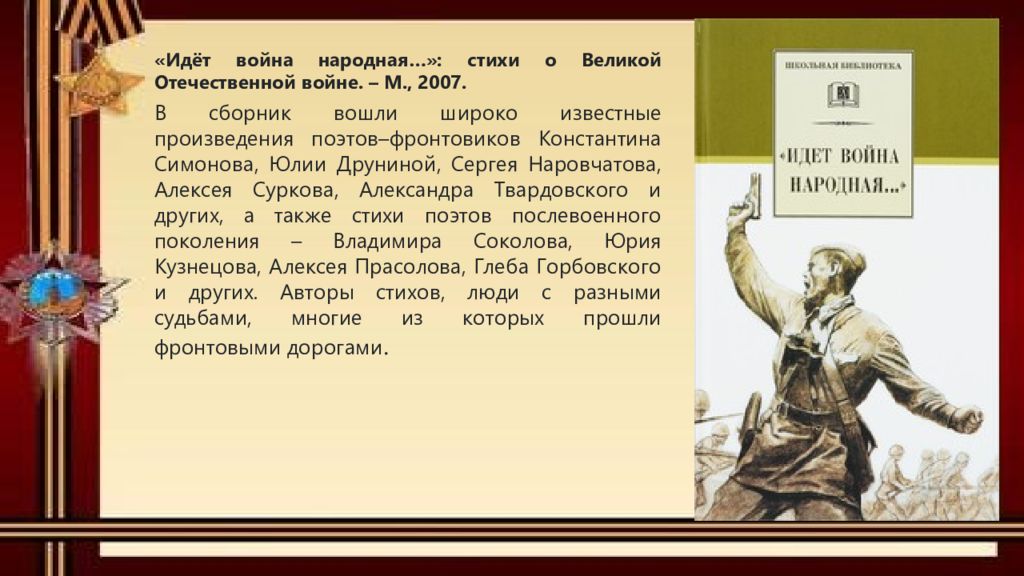 «Идёт война народная…»: стихи о Великой Отечественной войне. – М., 2007.

В сборник вошли широко известные произведения поэтов–фронтовиков Константина Симонова, Юлии Друниной, Сергея Наровчатова, Алексея Суркова, Александра Твардовского и других, а также стихи поэтов послевоенного поколения – Владимира Соколова, Юрия Кузнецова, Алексея Прасолова, Глеба Горбовского и других. Авторы стихов, люди с разными судьбами, многие из которых прошли фронтовыми дорогами.

ШКОЛЬНАЯ БИБЛИОТЕКА

«ИДЕТ ВОЙНА НАРОДНАЯ…»